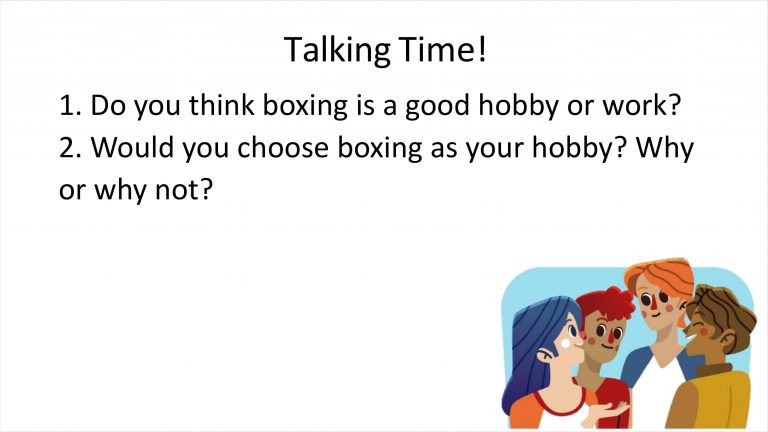 Talking Time!

1. Do you think boxing is a good hobby or work?
2. Would you choose boxing as your hobby? Why or why not?